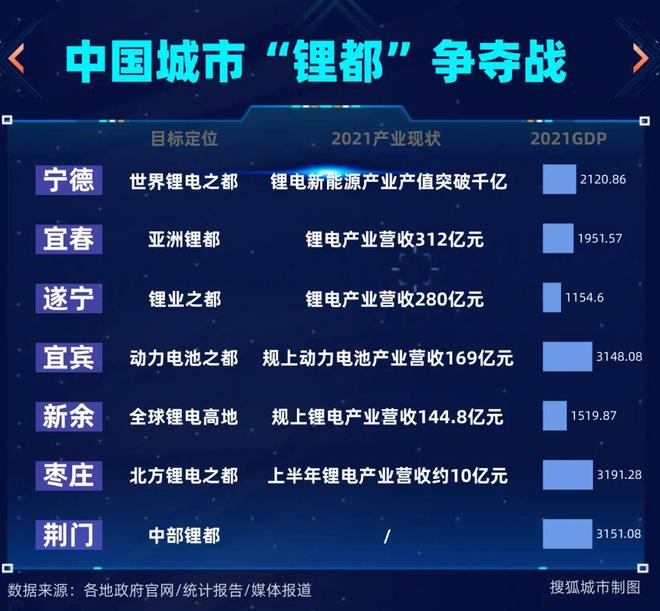 中国城市“锂都”争夺战

| | 目标定位 | 2021产业现状 | 2021GDP |
|---|---|---|---|
| 宁德 | 世界锂电之都 | 锂电新能源产业产值突破千亿 | 2120.86 |
| 宜春 | 亚洲锂都 | 锂电产业营收312亿元 | 1951.57 |
| 遂宁 | 锂业之都 | 锂电产业营收280亿元 | 1154.6 |
| 宜宾 | 动力电池之都 | 规上动力电池产业营收169亿元 | 3148.08 |
| 新余 | 全球锂电高地 | 规上锂电产业营收144.8亿元 | 1519.87 |
| 枣庄 | 北方锂电之都 | 上半年锂电产业营收约10亿元 | 3191.28 |
| 荆门 | 中部锂都 | / | 3151.08 |

数据来源：各地政府官网/统计报告/媒体报道

搜狐城市制图